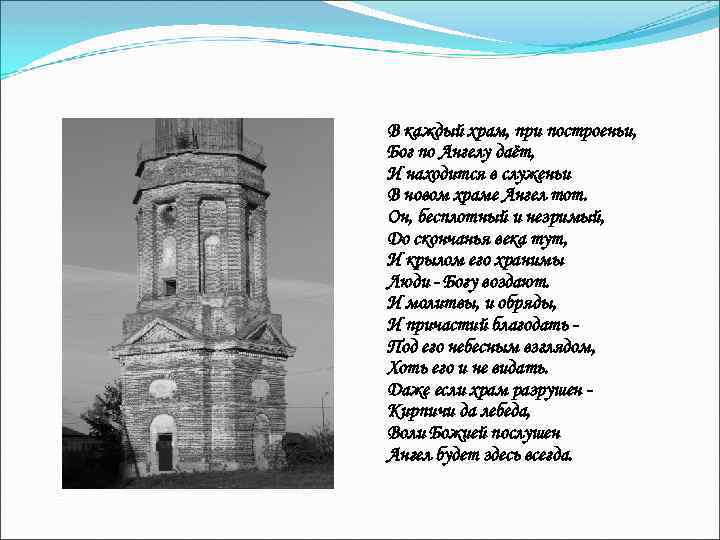 В каждый храм, при построеньи,
Бог по Ангелу даёт,
И находится в служеньи
В новом храме Ангел тот.
Он, бесплотный и незримый,
До скончанья века тут,
И крылом его хранимы
Люди - Богу воздают.
И молитвы, и обряды,
И причастий благодать -
Под его небесным взглядом,
Хоть его и не видать.
Даже если храм разрушен -
Кирпичи да лебеда,
Воли Божией послушен
Ангел будет здесь всегда.